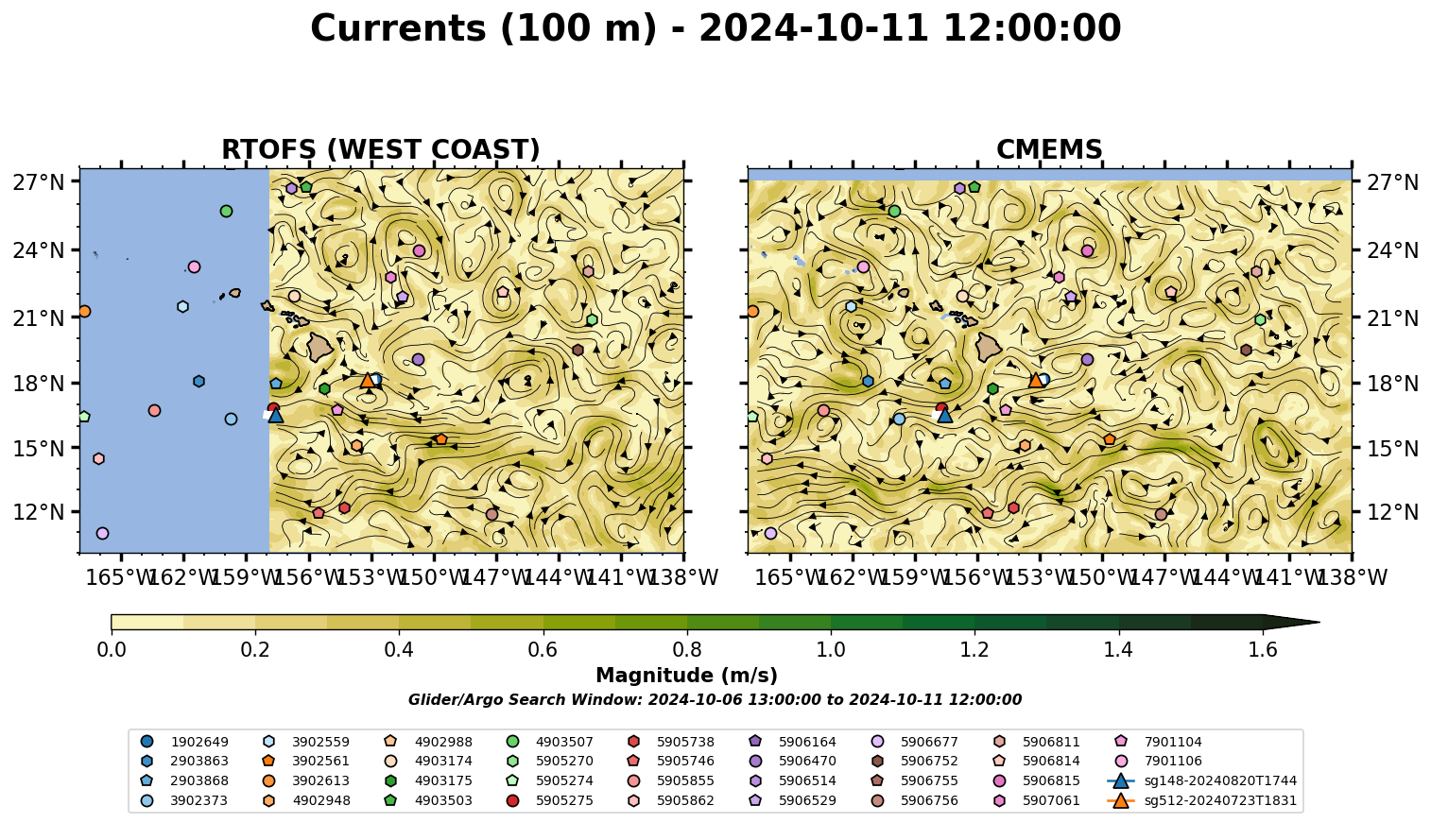 Currents (100 m) - 2024-10-11 12:00:00

RTOFS (WEST COAST)

27°N
24°N
21°N
18°N
15°N
12°N

165°W 162°W 159°W 156°W 153°W 150°W 147°W 144°W 141°W 138°W

CMEMS

27°N
24°N
21°N
18°N
15°N
12°N

165°W 162°W 159°W 156°W 153°W 150°W 147°W 144°W 141°W 138°W

0.0 0.2 0.4 0.6 0.8 1.0 1.2 1.4 1.6

Magnitude (m/s)

Glider/Argo Search Window: 2024-10-06 13:00:00 to 2024-10-11 12:00:00

1902649
2903863
2903868
3902373
3902559
3902561
3902613
4902948
4902988
4903174
4903175
4903503
4903507
5905270
5905274
5905275
5905738
5905746
5905855
5905862
5906164
5906470
5906514
5906529
5906677
5906752
5906755
5906756
5906811
5906814
5906815
5907061
7901104
7901106
sg148-20240820T1744
sg512-20240723T1831